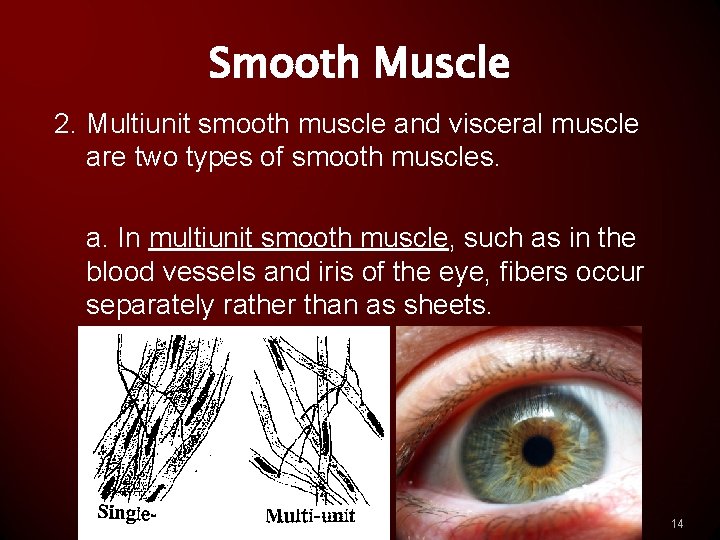 Smooth Muscle

2. Multiunit smooth muscle and visceral muscle are two types of smooth muscles.

a. In multiunit smooth muscle, such as in the blood vessels and iris of the eye, fibers occur separately rather than as sheets.

Single-

Multi-unit

14